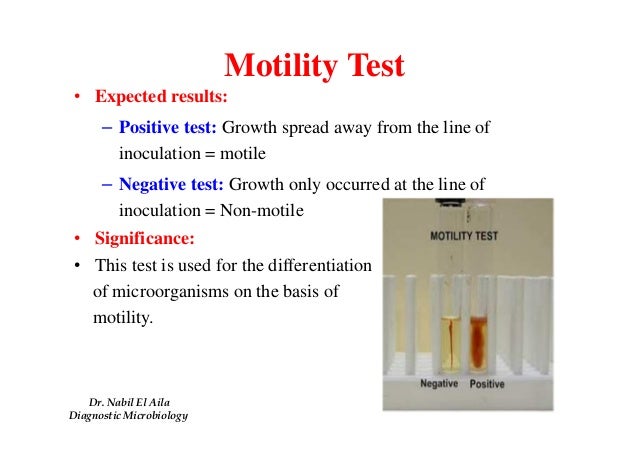 Motility Test

• Expected results:

– Positive test: Growth spread away from the line of inoculation = motile

– Negative test: Growth only occurred at the line of inoculation = Non-motile

• Significance:

• This test is used for the differentiation of microorganisms on the basis of motility.

MOTILITY TEST

Negative Positive

Dr. Nabil El Aila
Diagnostic Microbiology